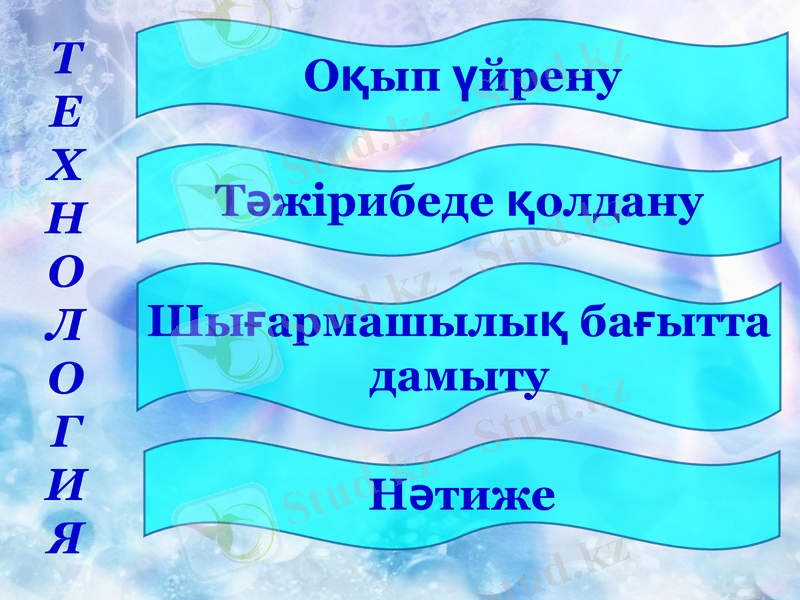 Т
Е
Х
Н
О
Л
О
Г
И
Я

Оқып үйрену

Тәжірибеде қолдану

Шығармашылық бағытта дамыту

Нәтиже

Stud.kz - Stud.kz